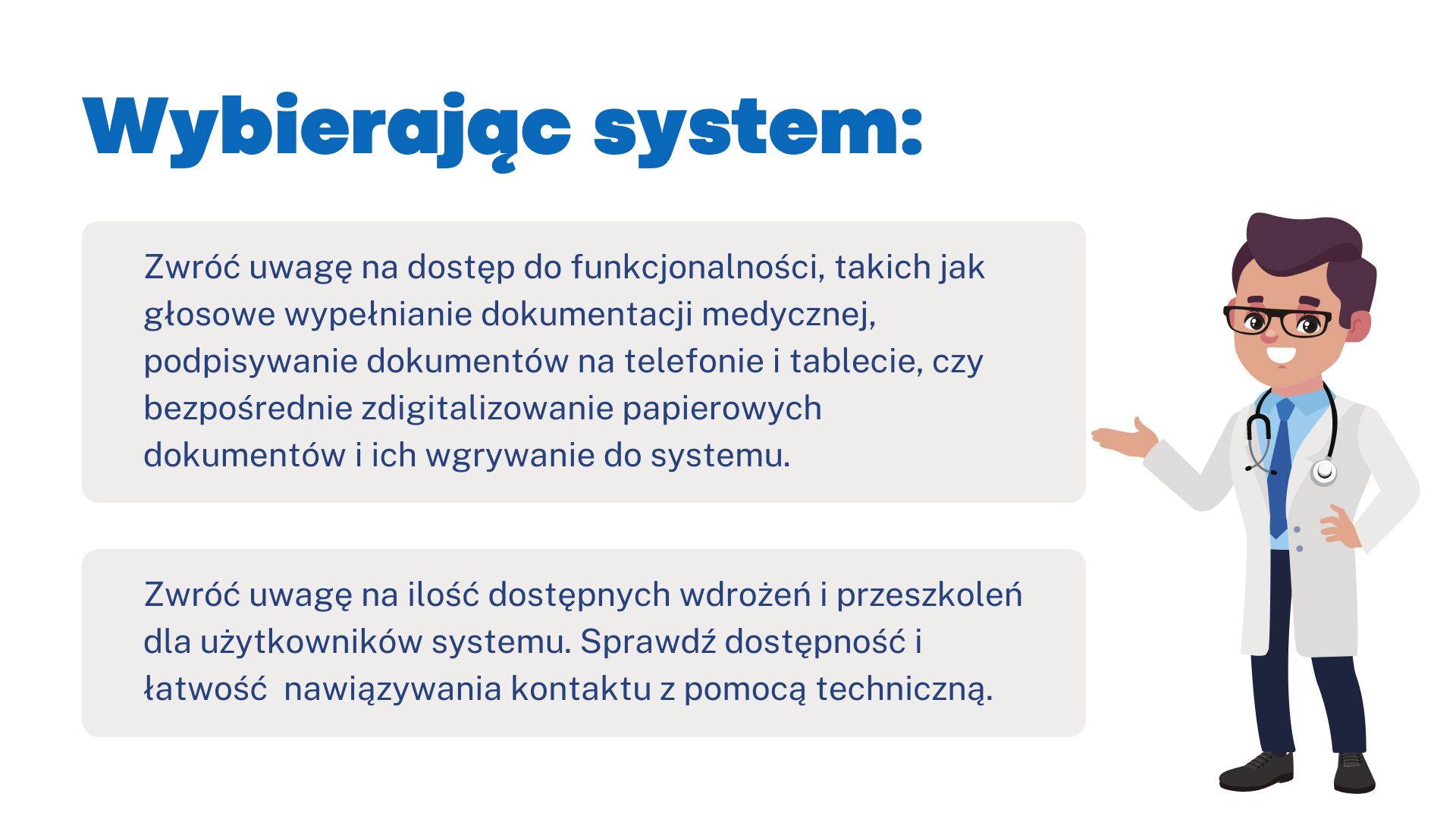 Wybierając system:

Zwróć uwagę na dostęp do funkcjonalności, takich jak głosowe wypełnianie dokumentacji medycznej, podpisywanie dokumentów na telefonie i tablecie, czy bezpośrednie zdigitalizowanie papierowych dokumentów i ich wgrywanie do systemu.

Zwróć uwagę na ilość dostępnych wdrożeń i przeszkoleń dla użytkowników systemu. Sprawdź dostępność i łatwość nawiązywania kontaktu z pomocą techniczną.